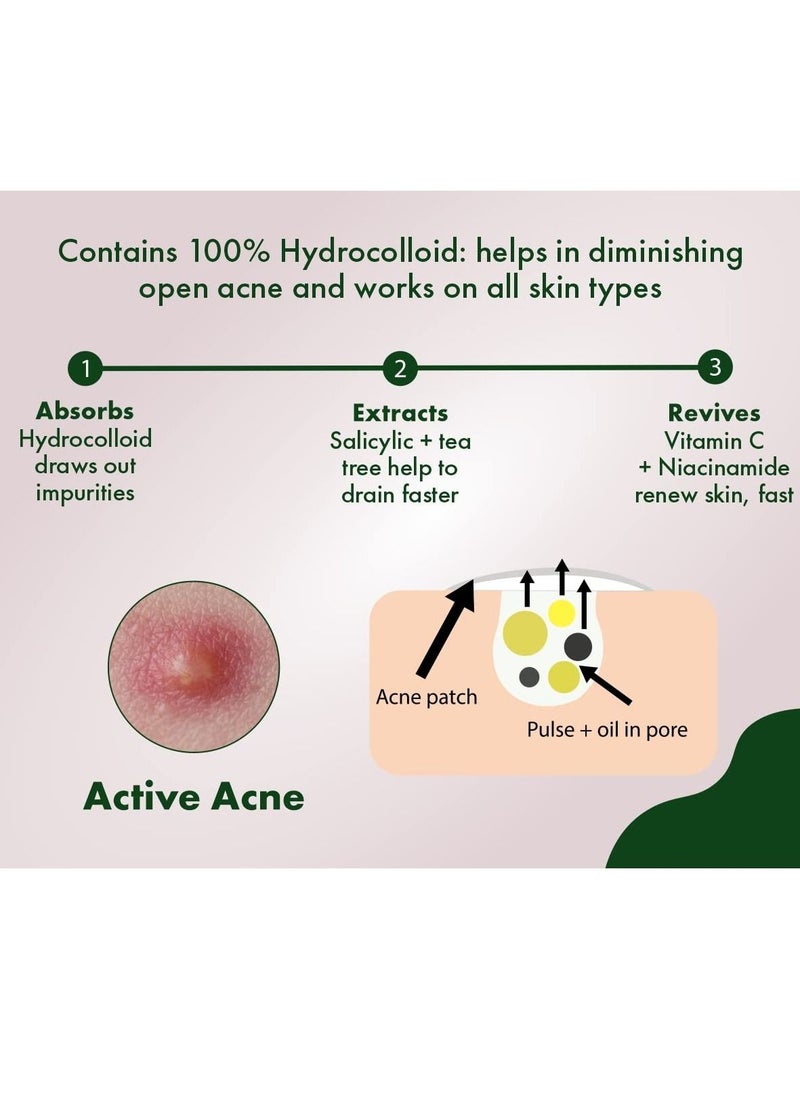 Contains 100% Hydrocolloid: helps in diminishing open acne and works on all skin types

1

Absorbs
Hydrocolloid draws out impurities

2

Extracts
Salicylic + tea tree help to drain faster

3

Revives
Vitamin C + Niacinamide renew skin, fast

Acne patch

Pulse + oil in pore

Active Acne